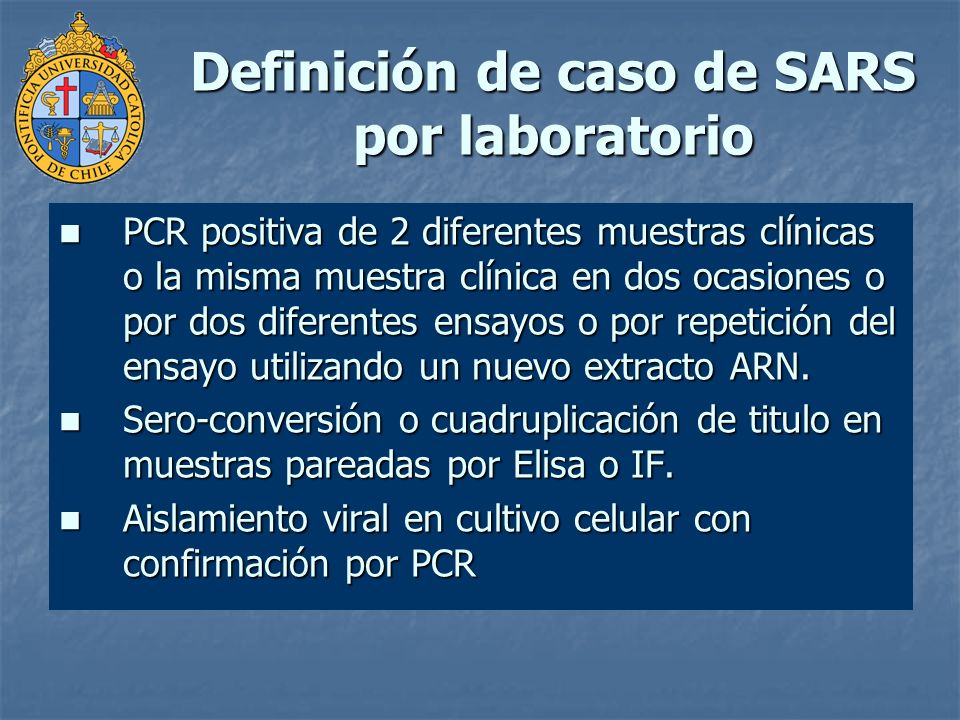 PONTIFICIA UNIVERSIDAD CATOLICA DE CHILE

Definición de caso de SARS por laboratorio

- PCR positiva de 2 diferentes muestras clínicas o la misma muestra clínica en dos ocasiones o por dos diferentes ensayos o por repetición del ensayo utilizando un nuevo extracto ARN.
- Sero-conversión o cuadruplicación de titulo en muestras pareadas por Elisa o IF.
- Aislamiento viral en cultivo celular con confirmación por PCR